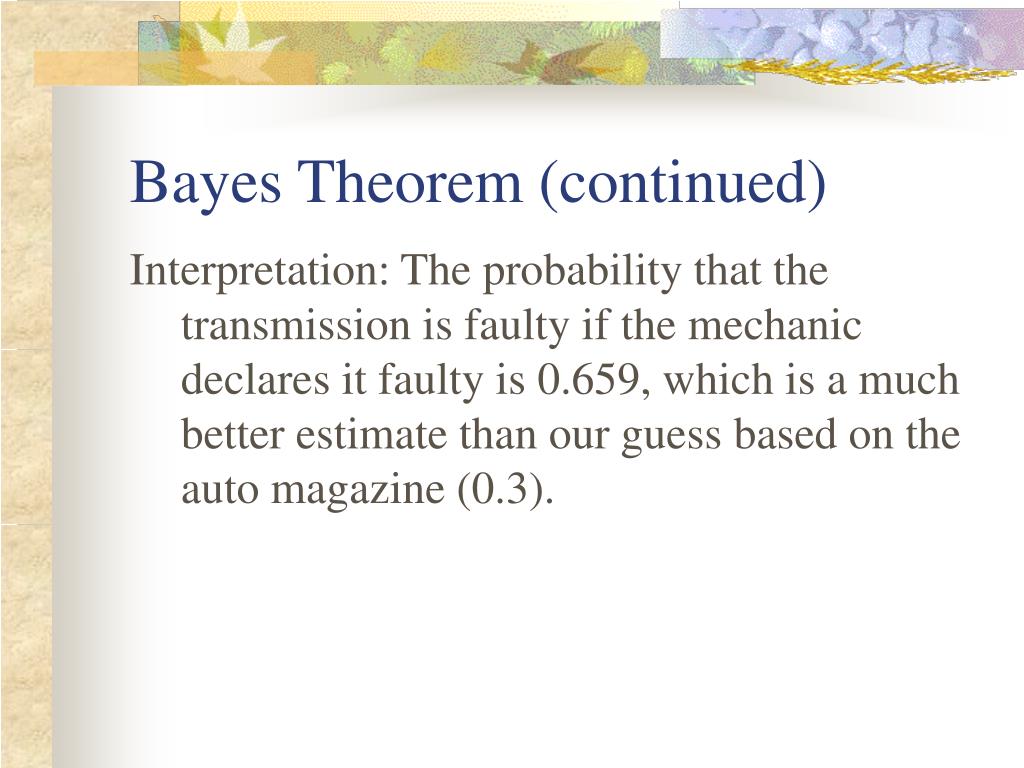 Bayes Theorem (continued)

Interpretation: The probability that the transmission is faulty if the mechanic declares it faulty is 0.659, which is a much better estimate than our guess based on the auto magazine (0.3).